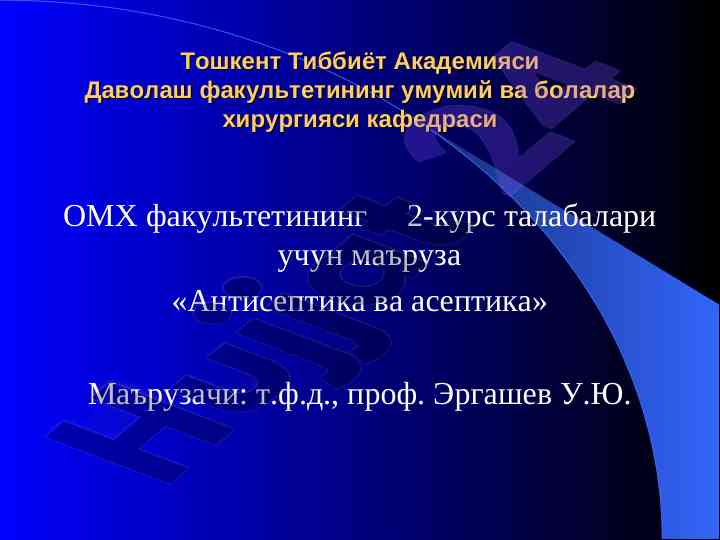 Тошкент Тиббиёт Академияси
Даволаш факультетининг умумий ва болалар хирургияси кафедраси

ОМХ факультетининг 2-курс талабалари учун маъруза
«Антисептика ва асептика»

Маърузачи: т.ф.д., проф. Эргашев У.Ю.

Hujjat24